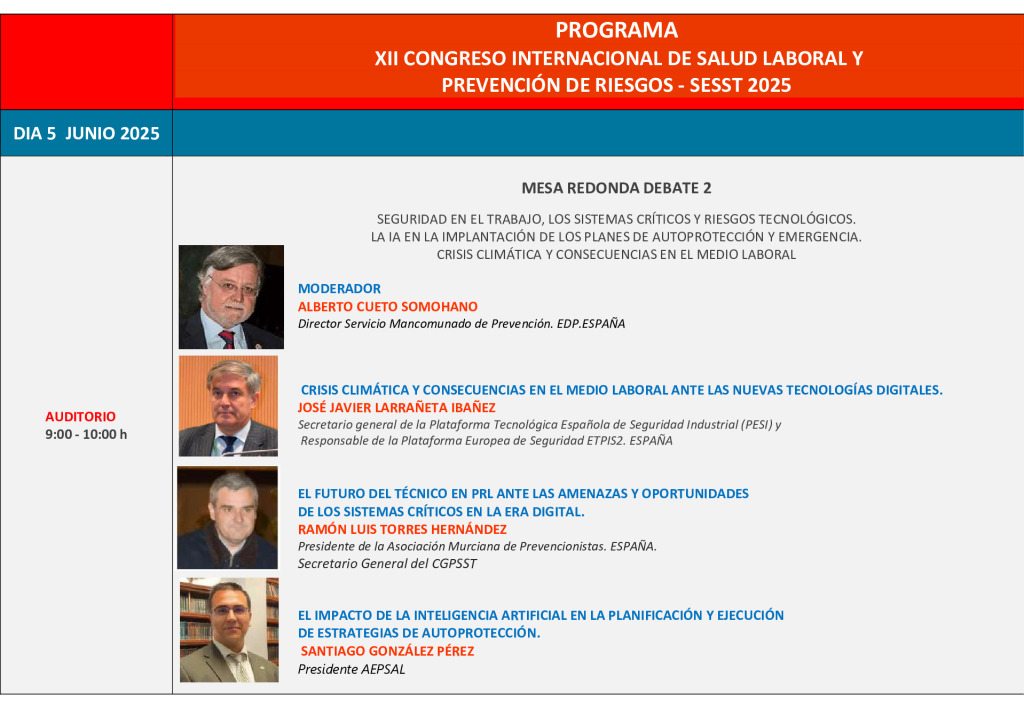 PROGRAMA
XII CONGRESO INTERNACIONAL DE SALUD LABORAL Y PREVENCIÓN DE RIESGOS - SESST 2025

DIA 5 JUNIO 2025

AUDITORIO
9:00 - 10:00 h

MESA REDONDA DEBATE 2

SEGURIDAD EN EL TRABAJO, LOS SISTEMAS CRÍTICOS Y RIESGOS TECNOLÓGICOS.
LA IA EN LA IMPLANTACIÓN DE LOS PLANES DE AUTOPROTECCIÓN Y EMERGENCIA.
CRISIS CLIMÁTICA Y CONSECUENCIAS EN EL MEDIO LABORAL

MODERADOR
ALBERTO CUETO SOMOHANO
Director Servicio Mancomunado de Prevención. EDP.ESPAÑA

CRISIS CLIMÁTICA Y CONSECUENCIAS EN EL MEDIO LABORAL ANTE LAS NUEVAS TECNOLOGÍAS DIGITALES.
JOSÉ JAVIER LARRAÑETA IBAÑEZ
Secretario general de la Plataforma Tecnológica Española de Seguridad Industrial (PESI) y Responsable de la Plataforma Europea de Seguridad ETPIS2. ESPAÑA

EL FUTURO DEL TÉCNICO EN PRL ANTE LAS AMENAZAS Y OPORTUNIDADES DE LOS SISTEMAS CRÍTICOS EN LA ERA DIGITAL.
RAMÓN LUIS TORRES HERNÁNDEZ
Presidente de la Asociación Murciana de Prevencionistas. ESPAÑA.
Secretario General del CGPSST

EL IMPACTO DE LA INTELIGENCIA ARTIFICIAL EN LA PLANIFICACIÓN Y EJECUCIÓN DE ESTRATEGIAS DE AUTOPROTECCIÓN.
SANTIAGO GONZÁLEZ PÉREZ
Presidente AEPSAL